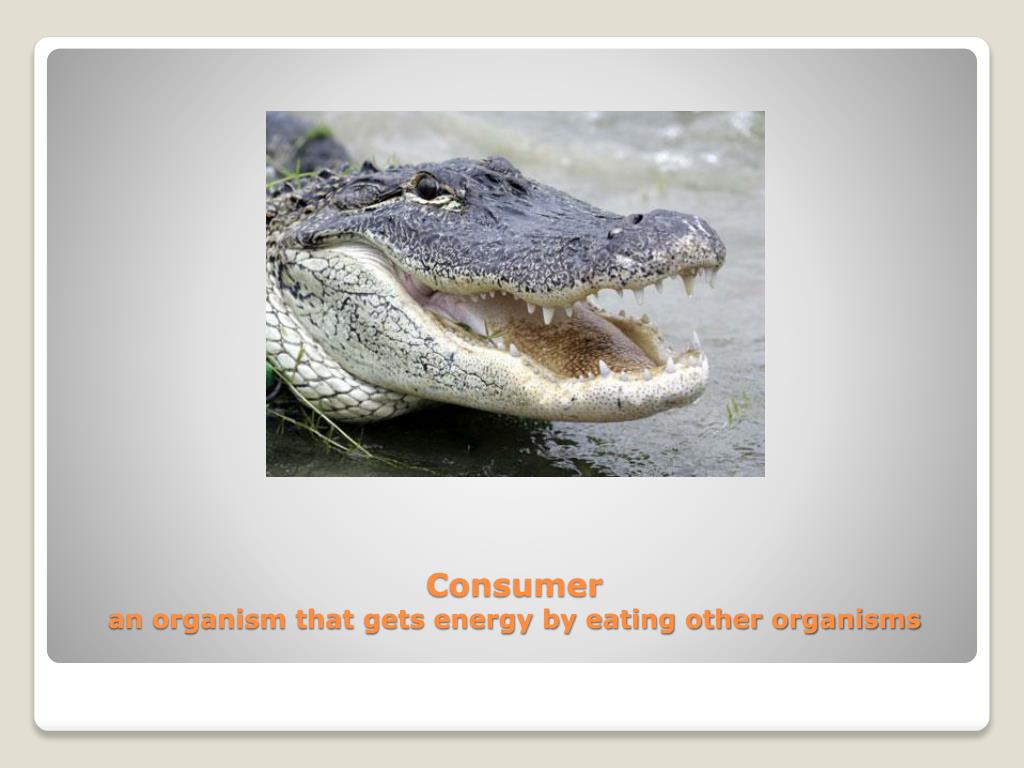 Consumer
an organism that gets energy by eating other organisms